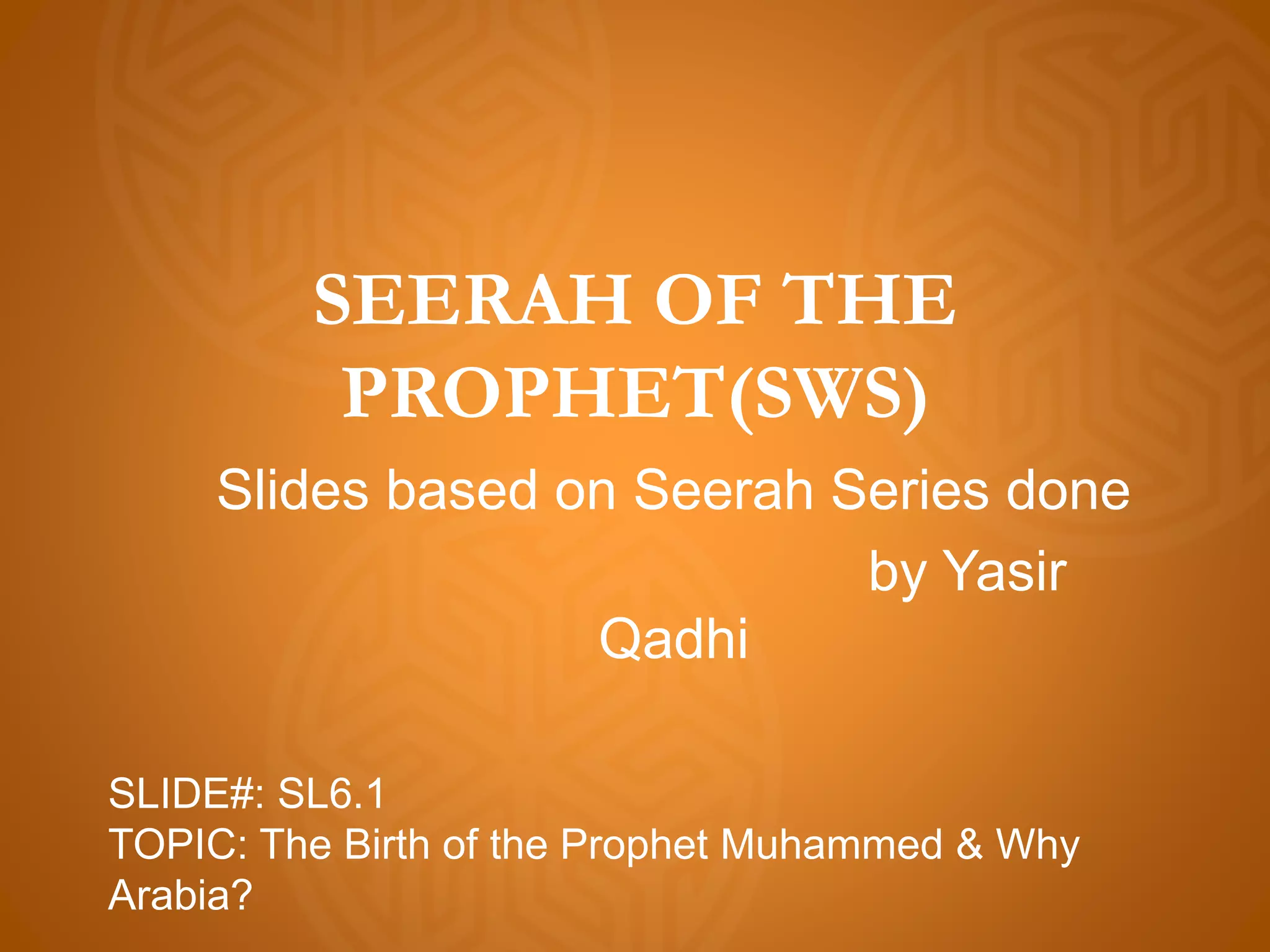 SEERAH OF THE PROPHET(SWS)

Slides based on Seerah Series done by Yasir Qadhi

SLIDE#: SL6.1
TOPIC: The Birth of the Prophet Muhammed & Why Arabia?